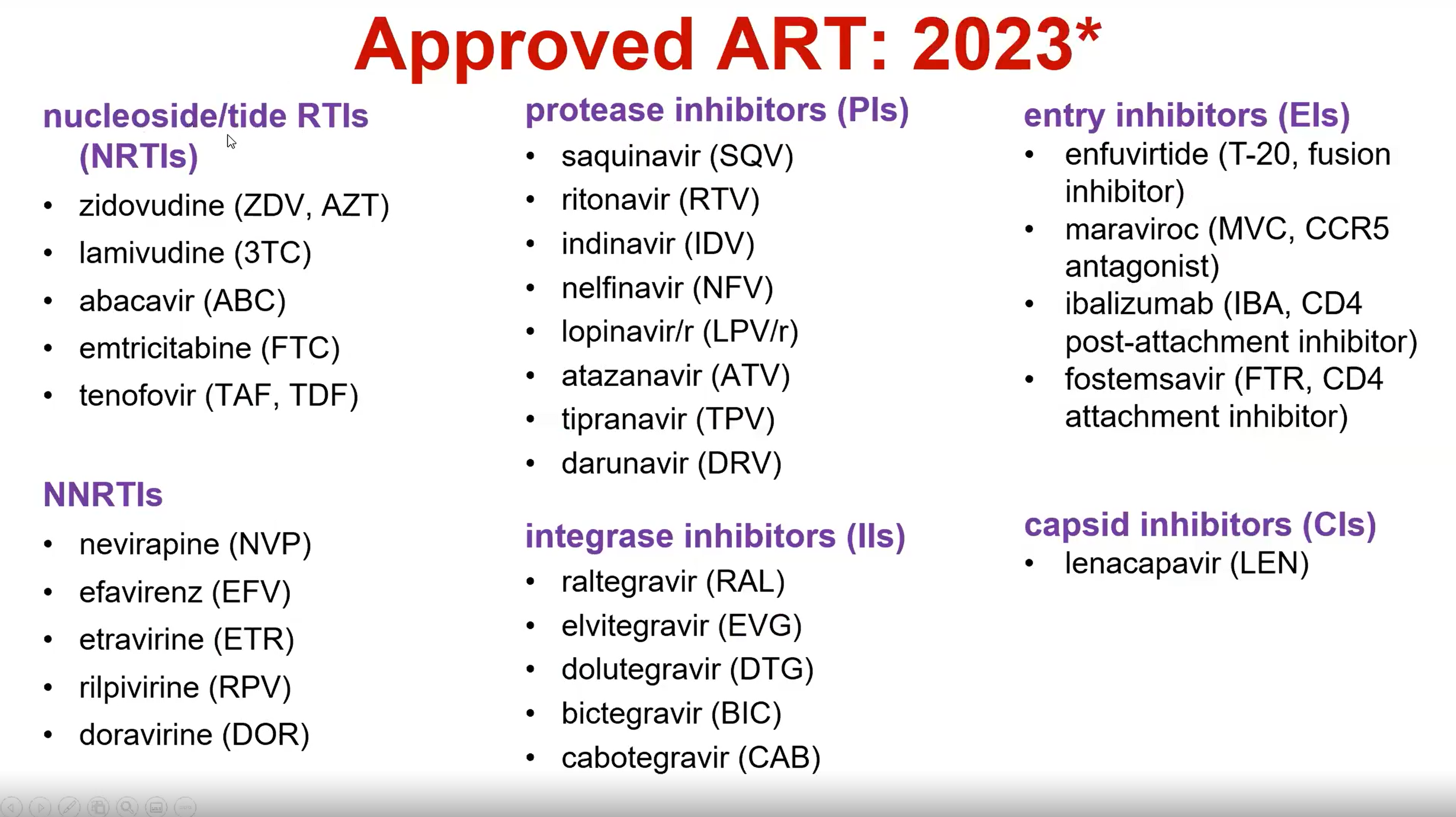 Approved ART: 2023*

nucleoside/tide RTIs (NRTIs)
• zidovudine (ZDV, AZT)
• lamivudine (3TC)
• abacavir (ABC)
• emtricitabine (FTC)
• tenofovir (TAF, TDF)

NNRTIs
• nevirapine (NVP)
• efavirenz (EFV)
• etravirine (ETR)
• rilpivirine (RPV)
• doravirine (DOR)

protease inhibitors (PIs)
• saquinavir (SQV)
• ritonavir (RTV)
• indinavir (IDV)
• nelfinavir (NFV)
• lopinavir/r (LPV/r)
• atazanavir (ATV)
• tipranavir (TPV)
• darunavir (DRV)

integrase inhibitors (IIs)
• raltegravir (RAL)
• elvitegravir (EVG)
• dolutegravir (DTG)
• bictegravir (BIC)
• cabotegravir (CAB)

entry inhibitors (EIs)
• enfuvirtide (T-20, fusion inhibitor)
• maraviroc (MVC, CCR5 antagonist)
• ibalizumab (IBA, CD4 post-attachment inhibitor)
• fostemsavir (FTR, CD4 attachment inhibitor)

capsid inhibitors (CIs)
• lenacapavir (LEN)